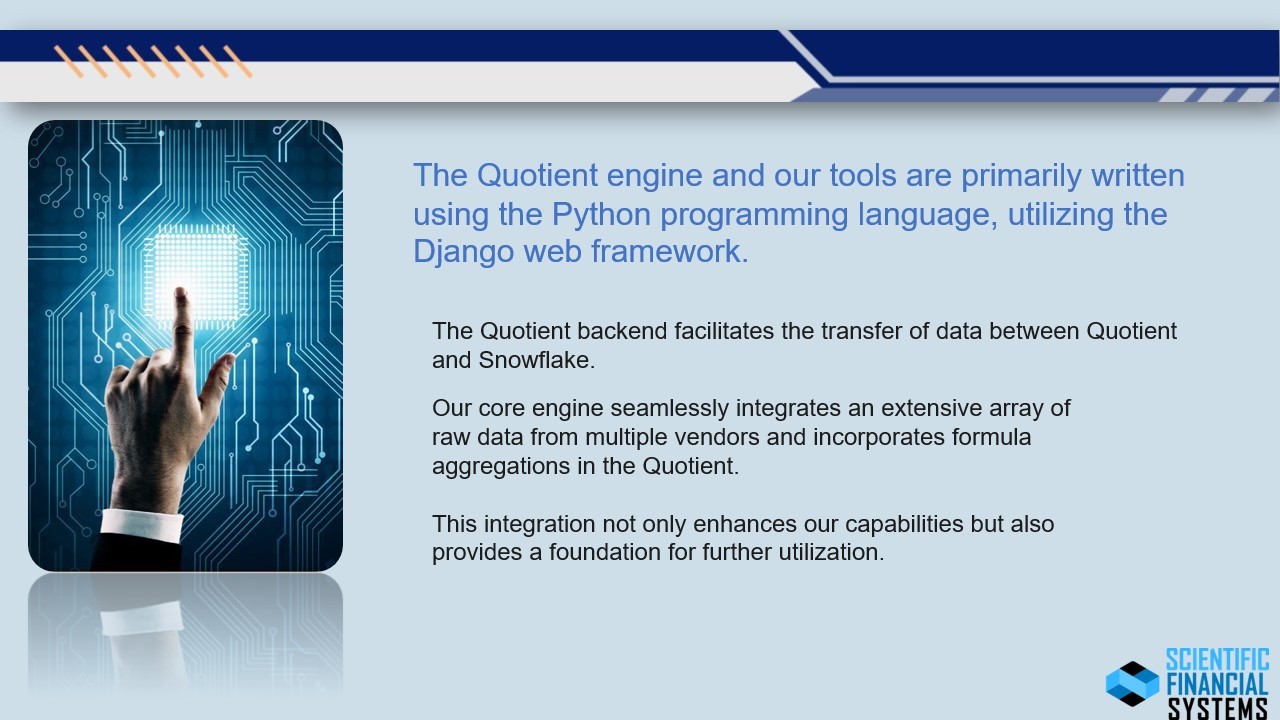 The Quotient engine and our tools are primarily written using the Python programming language, utilizing the Django web framework.

The Quotient backend facilitates the transfer of data between Quotient and Snowflake.

Our core engine seamlessly integrates an extensive array of raw data from multiple vendors and incorporates formula aggregations in the Quotient.

This integration not only enhances our capabilities but also provides a foundation for further utilization.

SCIENTIFIC
FINANCIAL
SYSTEMS